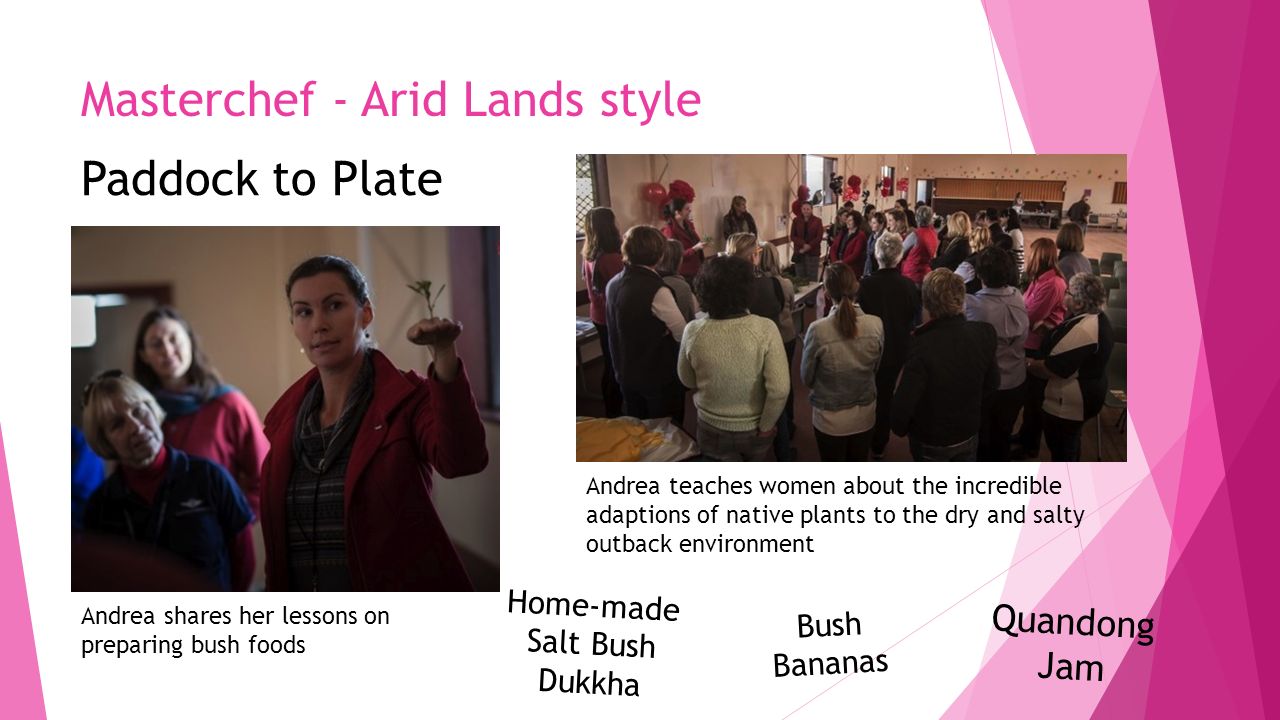 Masterchef - Arid Lands style

Paddock to Plate

Andrea teaches women about the incredible adaptions of native plants to the dry and salty outback environment

Andrea shares her lessons on preparing bush foods

Home-made Salt Bush Dukkha

Bush Bananas

Quandong Jam